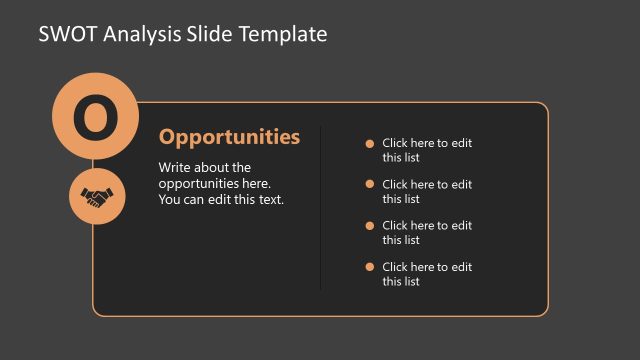 SWOT Analysis Slide Template

O

Opportunities

Write about the opportunities here. You can edit this text.

- Click here to edit this list
- Click here to edit this list
- Click here to edit this list
- Click here to edit this list